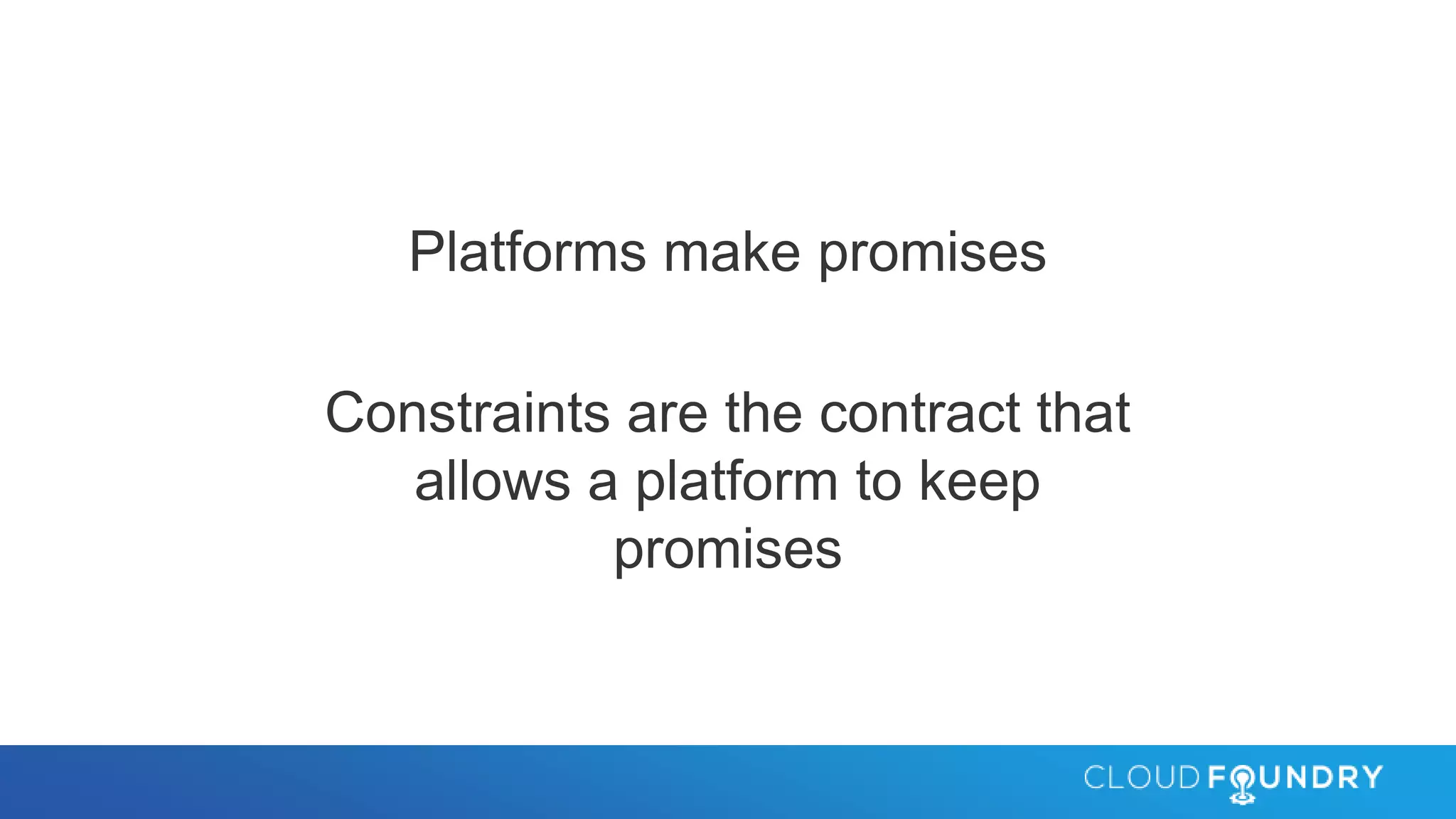 Platforms make promises

Constraints are the contract that allows a platform to keep promises

CLOUD FOUNDRY